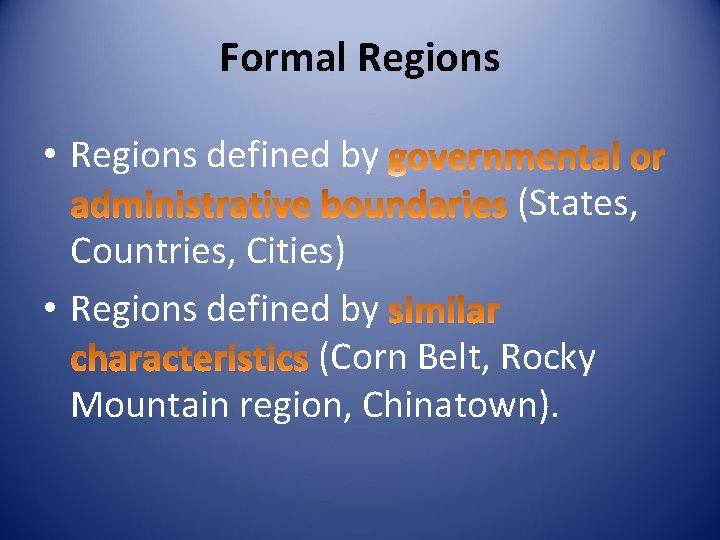 Formal Regions

• Regions defined by governmental or administrative boundaries (States, Countries, Cities)

• Regions defined by similar characteristics (Corn Belt, Rocky Mountain region, Chinatown).